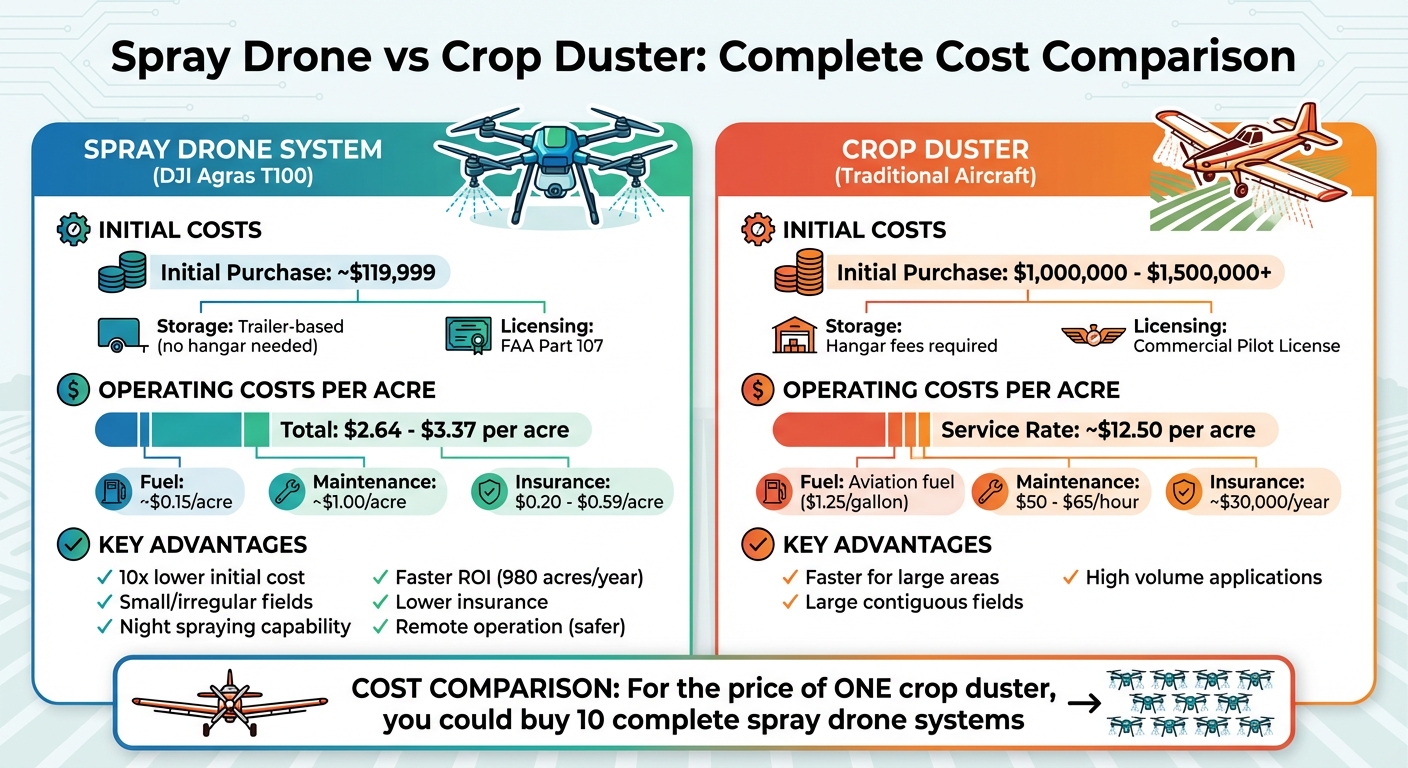 Spray Drone vs Crop Duster: Complete Cost Comparison

SPRAY DRONE SYSTEM
(DJI Agras T100)

INITIAL COSTS

Initial Purchase: ~$119,999

Storage: Trailer-based (no hangar needed)

Licensing: FAA Part 107

OPERATING COSTS PER ACRE

Total: $2.64 - $3.37 per acre

Fuel: ~$0.15/acre

Maintenance: ~$1.00/acre

Insurance: $0.20 - $0.59/acre

KEY ADVANTAGES

✓ 10x lower initial cost
✓ Small/irregular fields
✓ Night spraying capability
✓ Faster ROI (980 acres/year)
✓ Lower insurance
✓ Remote operation (safer)

CROP DUSTER
(Traditional Aircraft)

INITIAL COSTS

Initial Purchase: $1,000,000 - $1,500,000+

Storage: Hangar fees required

Licensing: Commercial Pilot License

OPERATING COSTS PER ACRE

Service Rate: ~$12.50 per acre

Fuel: Aviation fuel ($1.25/gallon)

Maintenance: $50 - $65/hour

Insurance: ~$30,000/year

KEY ADVANTAGES

✓ Faster for large areas
✓ Large contiguous fields
✓ High volume applications

COST COMPARISON: For the price of ONE crop duster, you could buy 10 complete spray drone systems →